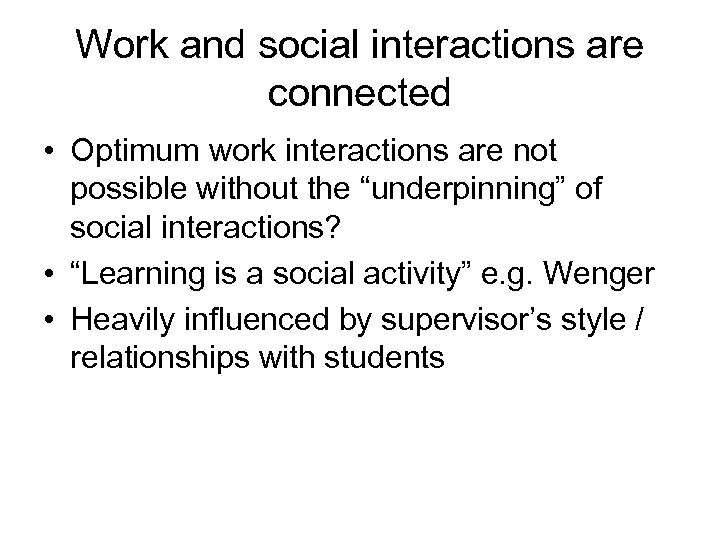 Work and social interactions are connected

• Optimum work interactions are not possible without the “underpinning” of social interactions?
• “Learning is a social activity” e.g. Wenger
• Heavily influenced by supervisor’s style / relationships with students